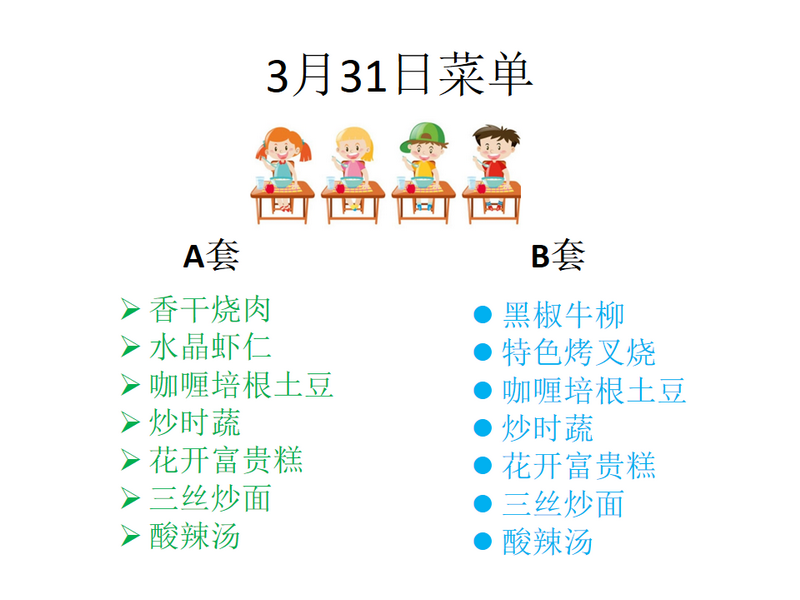 3月31日菜单

A套

➢ 香干烧肉
➢ 水晶虾仁
➢ 咖喱培根土豆
➢ 炒时蔬
➢ 花开富贵糕
➢ 三丝炒面
➢ 酸辣汤

B套

● 黑椒牛柳
● 特色烤叉烧
● 咖喱培根土豆
● 炒时蔬
● 花开富贵糕
● 三丝炒面
● 酸辣汤